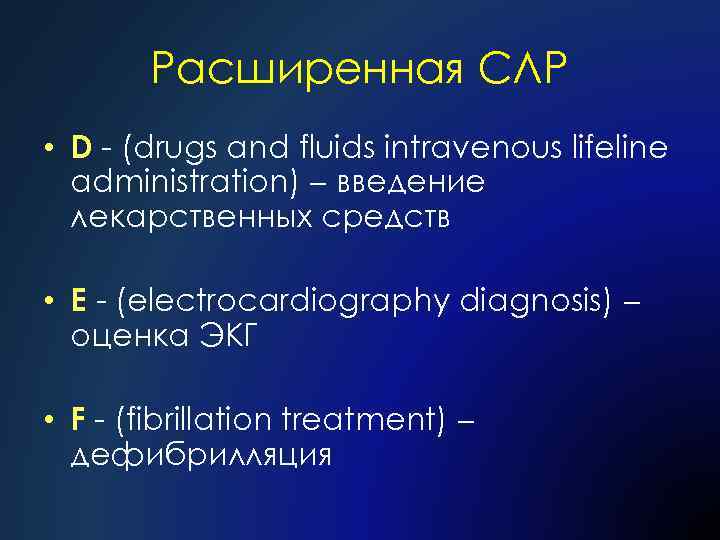 Расширенная СЛР

• D - (drugs and fluids intravenous lifeline administration) – введение лекарственных средств

• E - (electrocardiography diagnosis) – оценка ЭКГ

• F - (fibrillation treatment) – дефибрилляция